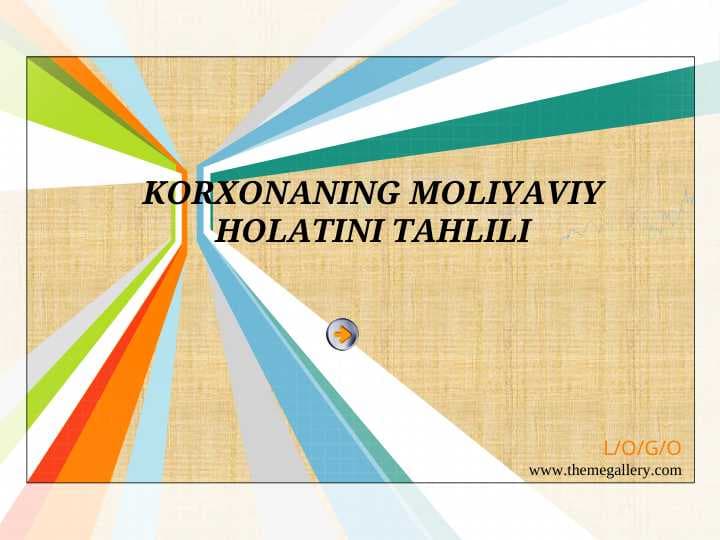 KORXONANING MOLIYAVIY HOLATINI TAHLILI

L/O/G/O
www.themegallery.com